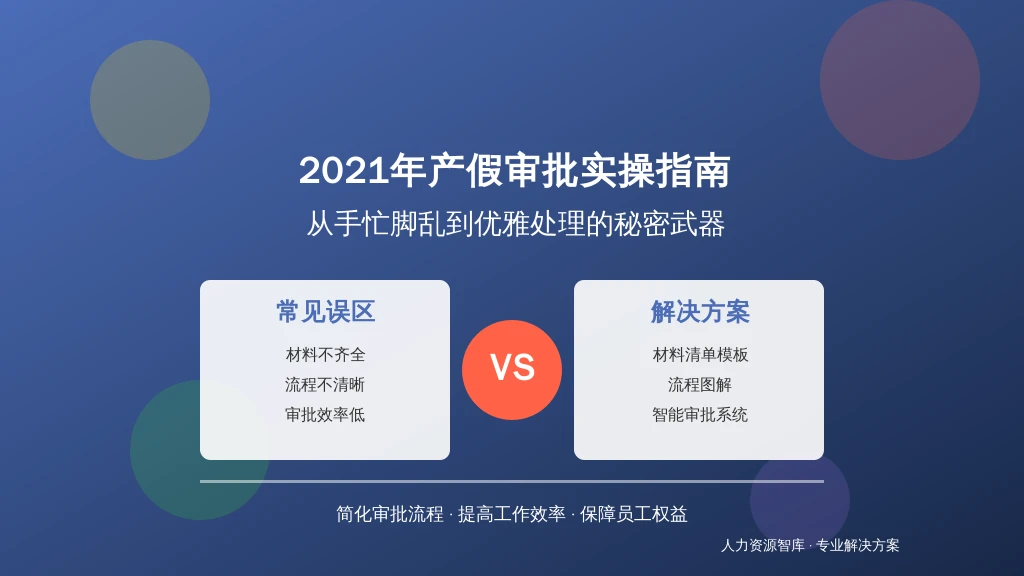 2021年产假审批实操指南

从手忙脚乱到优雅处理的秘密武器

常见误区

材料不齐全

流程不清晰

审批效率低

VS

解决方案

材料清单模板

流程图解

智能审批系统

简化审批流程 · 提高工作效率 · 保障员工权益

人力资源智库 · 专业解决方案